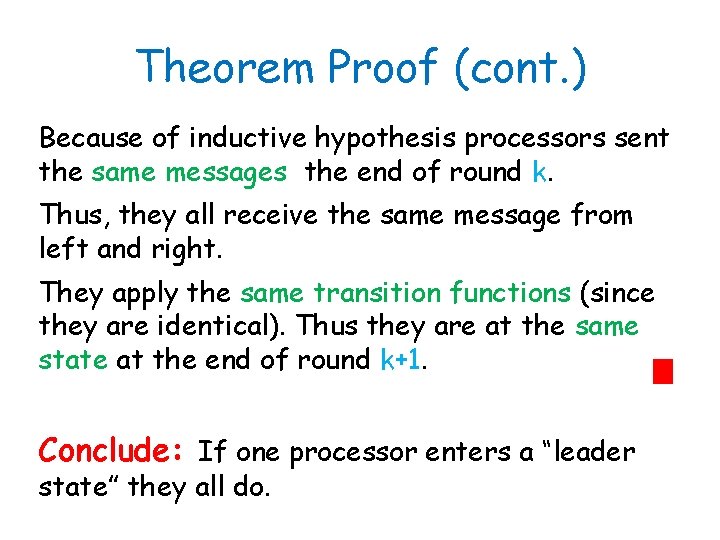 Theorem Proof (cont.)

Because of inductive hypothesis processors sent the same messages  the end of round k.

Thus, they all receive the same message from left and right.

They apply the same transition functions (since they are identical). Thus they are at the same state at the end of round k+1.

Conclude: If one processor enters a “leader state” they all do.